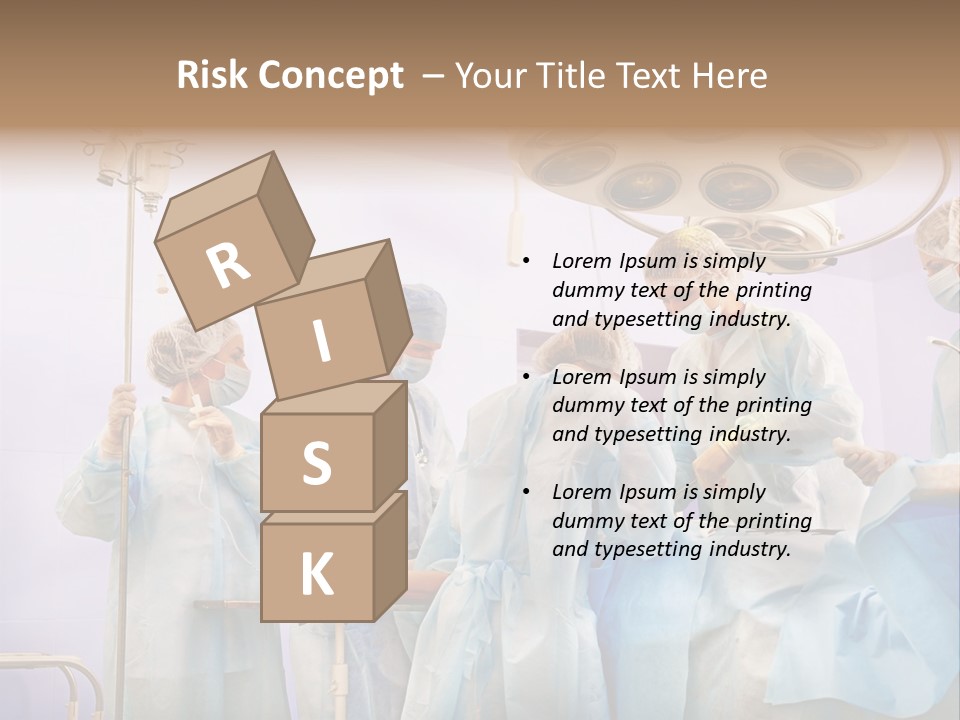 Risk Concept – Your Title Text Here

R
I
S
K

• Lorem Ipsum is simply dummy text of the printing and typesetting industry.

• Lorem Ipsum is simply dummy text of the printing and typesetting industry.

• Lorem Ipsum is simply dummy text of the printing and typesetting industry.